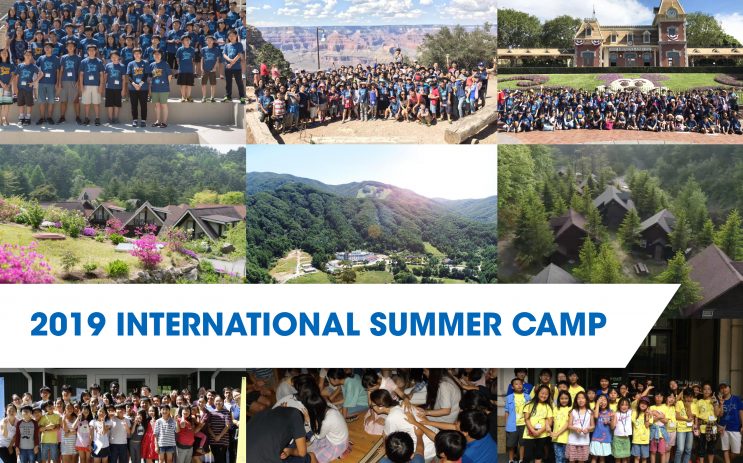 2019 INTERNATIONAL SUMMER CAMP